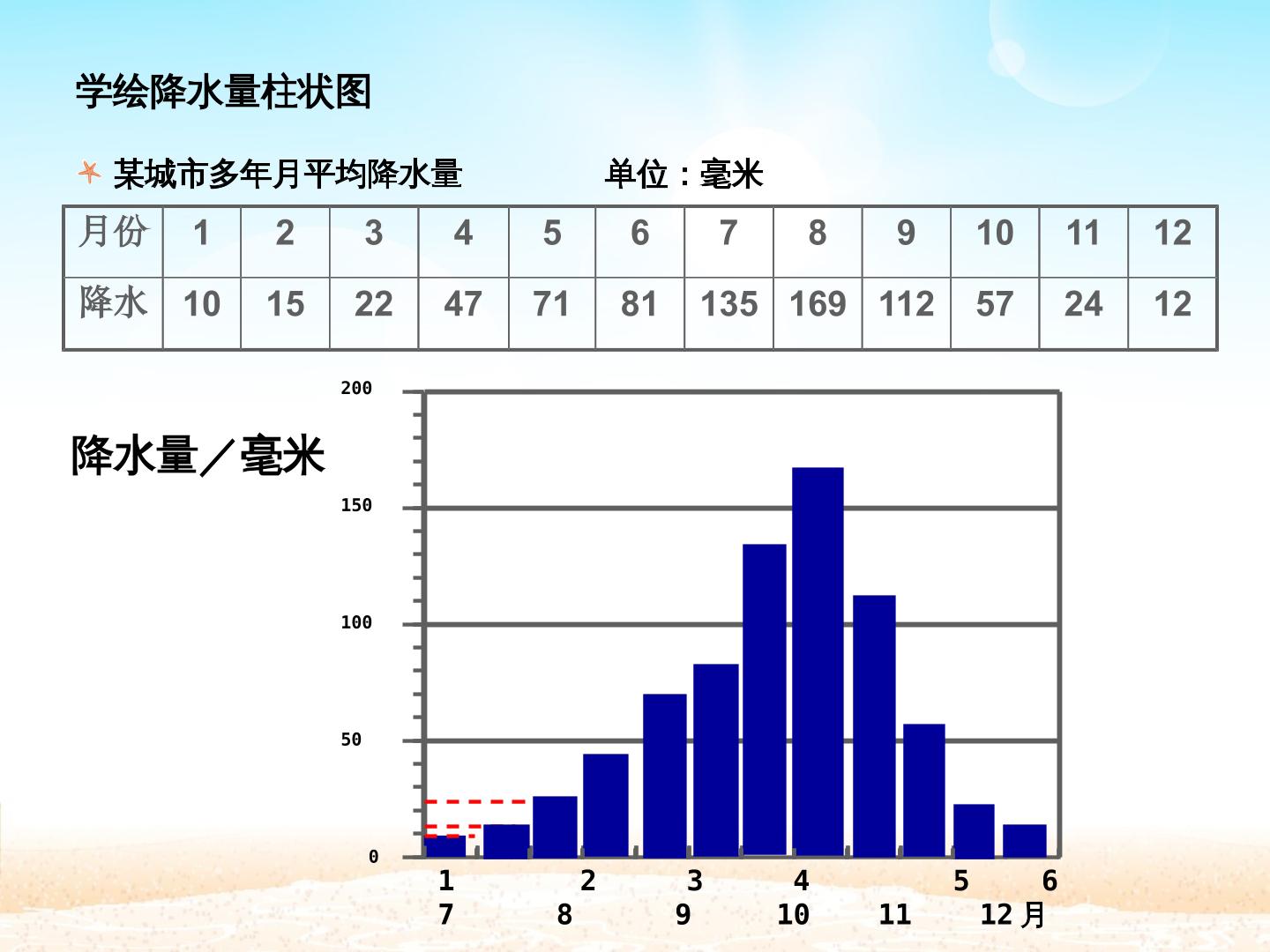 学绘降水量柱状图

某城市多年月平均降水量 单位：毫米

| 月份 | 1 | 2 | 3 | 4 | 5 | 6 | 7 | 8 | 9 | 10 | 11 | 12 |
|---|---|---|---|---|---|---|---|---|---|---|---|---|
| 降水 | 10 | 15 | 22 | 47 | 71 | 81 | 135 | 169 | 112 | 57 | 24 | 12 |

降水量／毫米

200
150
100
50
0

1 2 3 4 5 6
7 8 9 10 11 12月